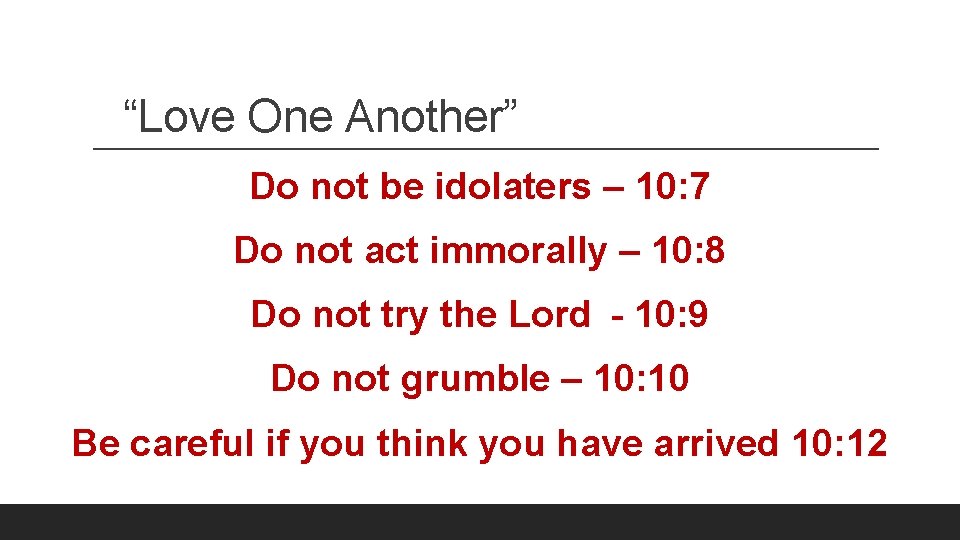 “Love One Another”

Do not be idolaters – 10:7

Do not act immorally – 10:8

Do not try the Lord - 10:9

Do not grumble – 10:10

Be careful if you think you have arrived 10:12